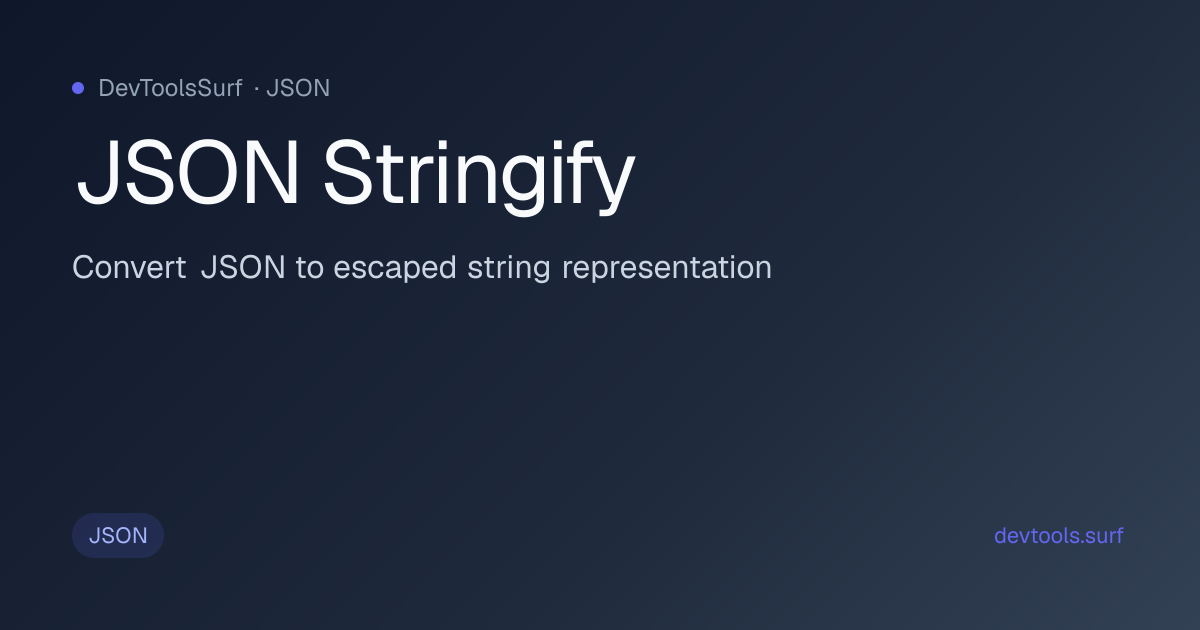 DevToolsSurf · JSON

JSON Stringify

Convert JSON to escaped string representation

JSON

devtools.surf